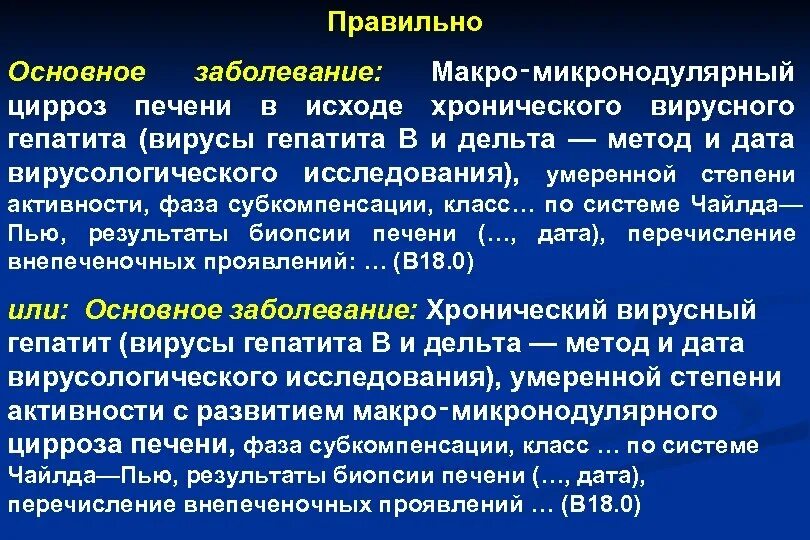 Правильно

Основное заболевание: Макро-микронодулярный цирроз печени в исходе хронического вирусного гепатита (вирусы гепатита В и дельта — метод и дата вирусологического исследования), умеренной степени активности, фаза субкомпенсации, класс… по системе Чайлда—Пью, результаты биопсии печени (…, дата), перечисление внепеченочных проявлений: … (В18.0)

или: Основное заболевание: Хронический вирусный гепатит (вирусы гепатита В и дельта — метод и дата вирусологического исследования), умеренной степени активности с развитием макро-микронодулярного цирроза печени, фаза субкомпенсации, класс … по системе Чайлда—Пью, результаты биопсии печени (…, дата), перечисление внепеченочных проявлений … (В18.0)